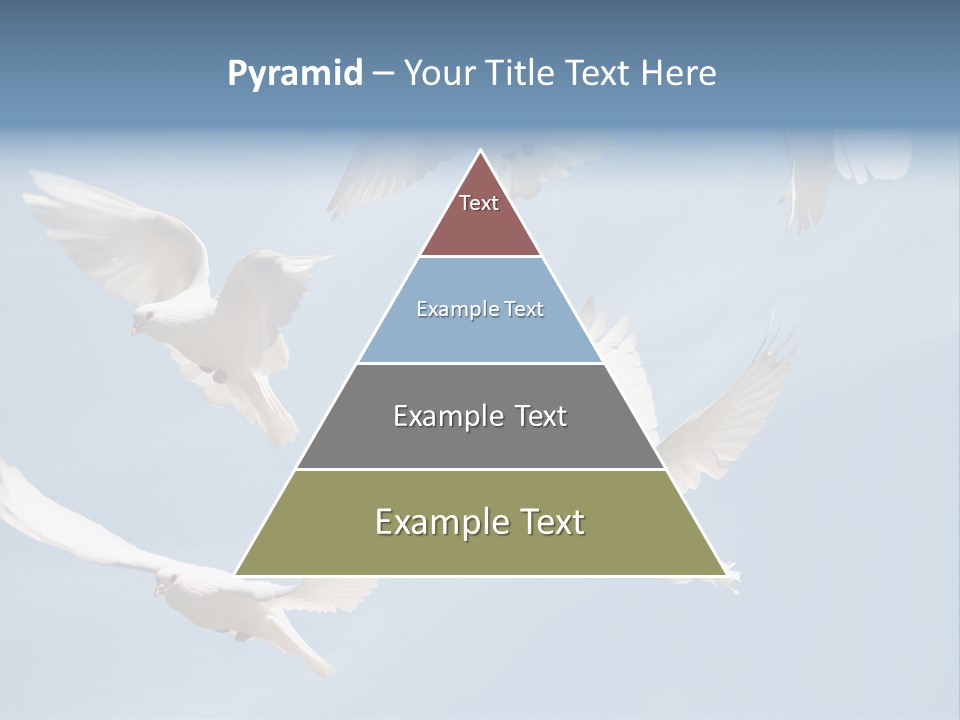 Pyramid – Your Title Text Here

Text

Example Text

Example Text

Example Text